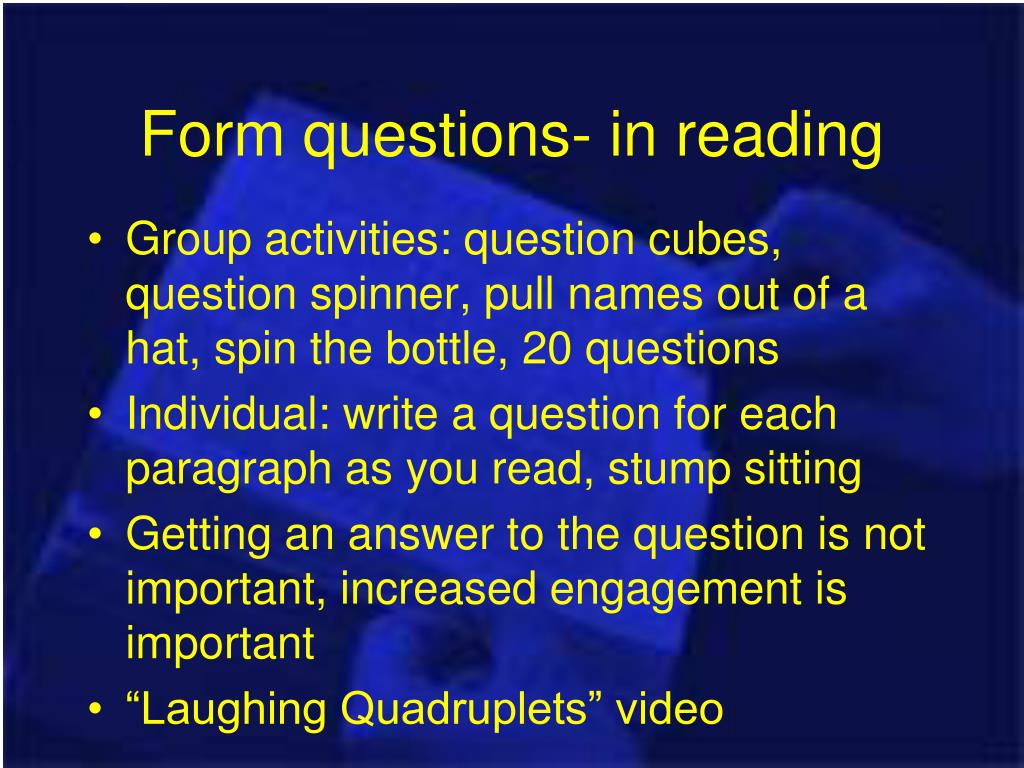 Form questions- in reading

• Group activities: question cubes, question spinner, pull names out of a hat, spin the bottle, 20 questions
• Individual: write a question for each paragraph as you read, stump sitting
• Getting an answer to the question is not important, increased engagement is important
• “Laughing Quadruplets” video